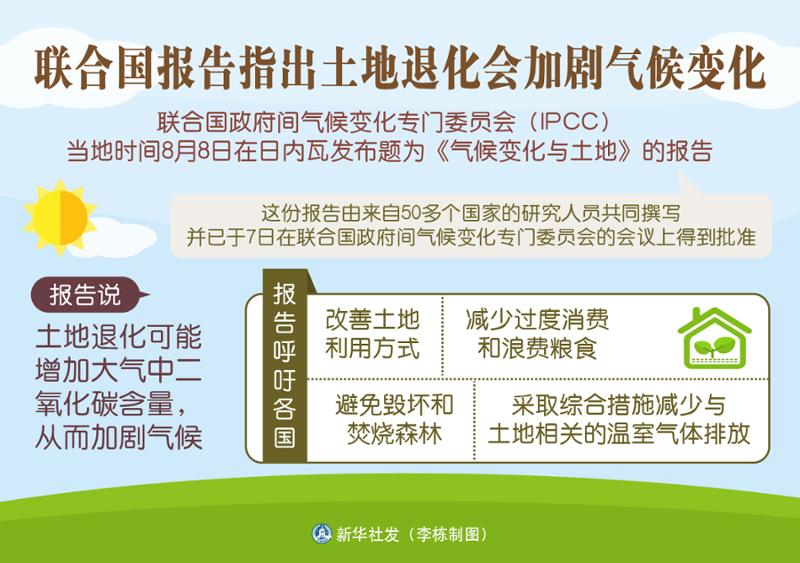 联合国报告指出土地退化会加剧气候变化

联合国政府间气候变化专门委员会（IPCC）
当地时间8月8日在日内瓦发布题为《气候变化与土地》的报告

这份报告由来自50多个国家的研究人员共同撰写
并已于7日在联合国政府间气候变化专门委员会的会议上得到批准

报告说

土地退化可能增加大气中二氧化碳含量，从而加剧气候

报告呼吁各国

改善土地利用方式

减少过度消费和浪费粮食

避免毁坏和焚烧森林

采取综合措施减少与土地相关的温室气体排放

新华社发（李栋制图）